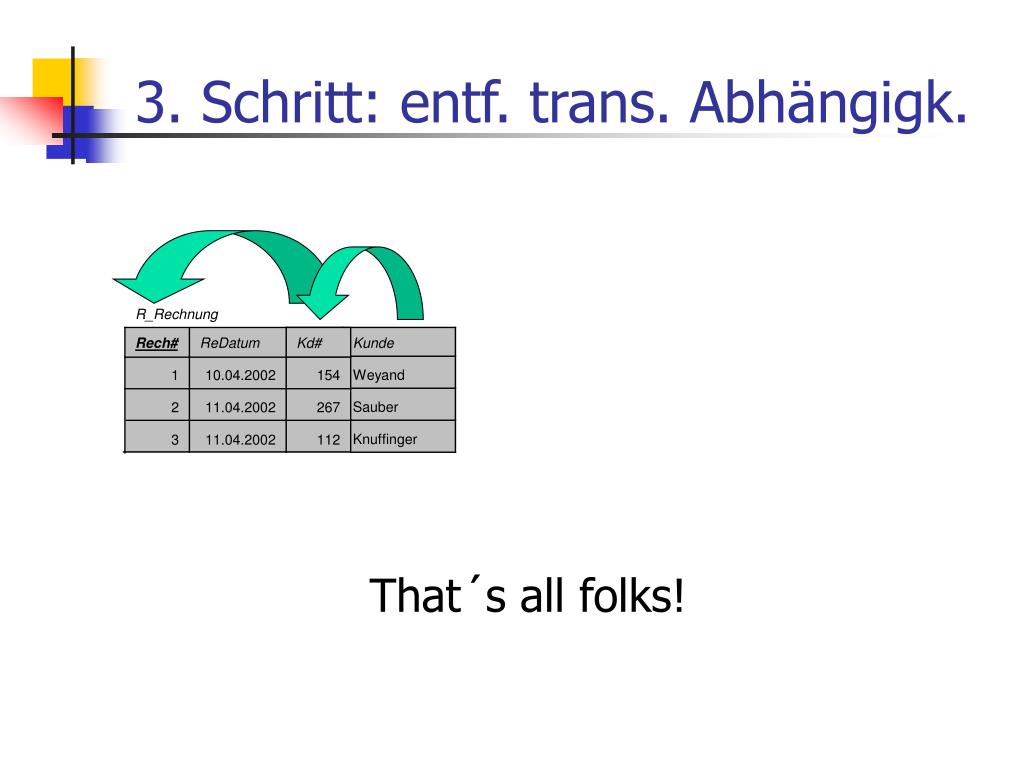 3. Schritt: entf. trans. Abhängigk.

R_Rechnung

| Rech# | ReDatum | Kd# | Kunde |
|---|---|---|---|
| 1 | 10.04.2002 | 154 | Weyand |
| 2 | 11.04.2002 | 267 | Sauber |
| 3 | 11.04.2002 | 112 | Knuffinger |

That´s all folks!